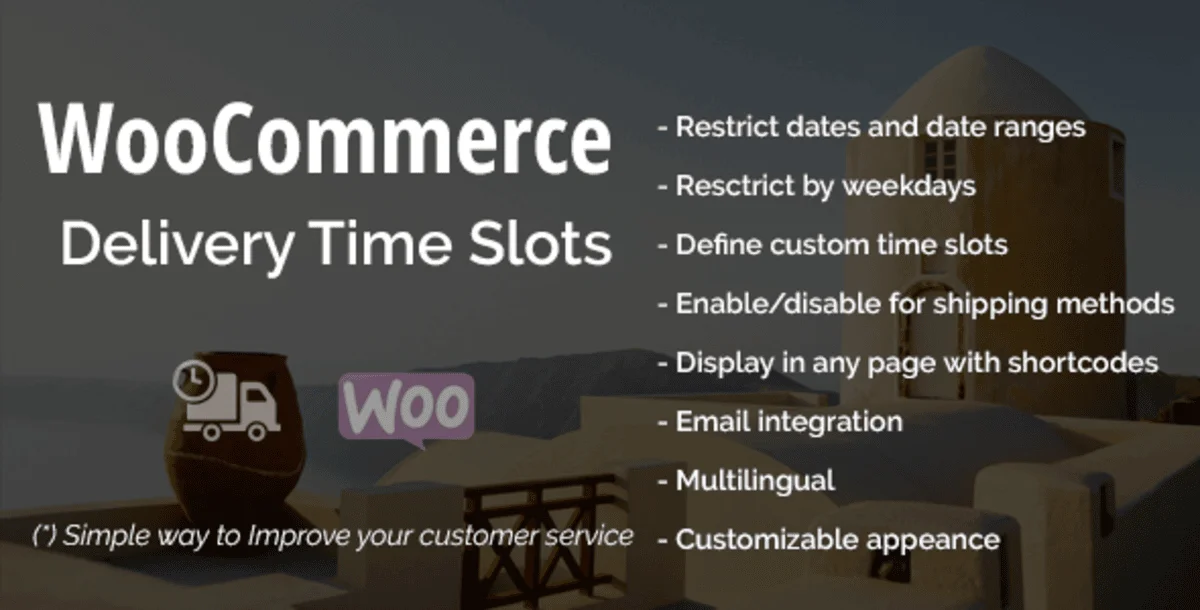 WooCommerce
Delivery Time Slots

Woo

(*) Simple way to Improve your customer service

- Restrict dates and date ranges
- Resctrict by weekdays
- Define custom time slots
- Enable/disable for shipping methods
- Display in any page with shortcodes
- Email integration
- Multilingual
- Customizable appeance